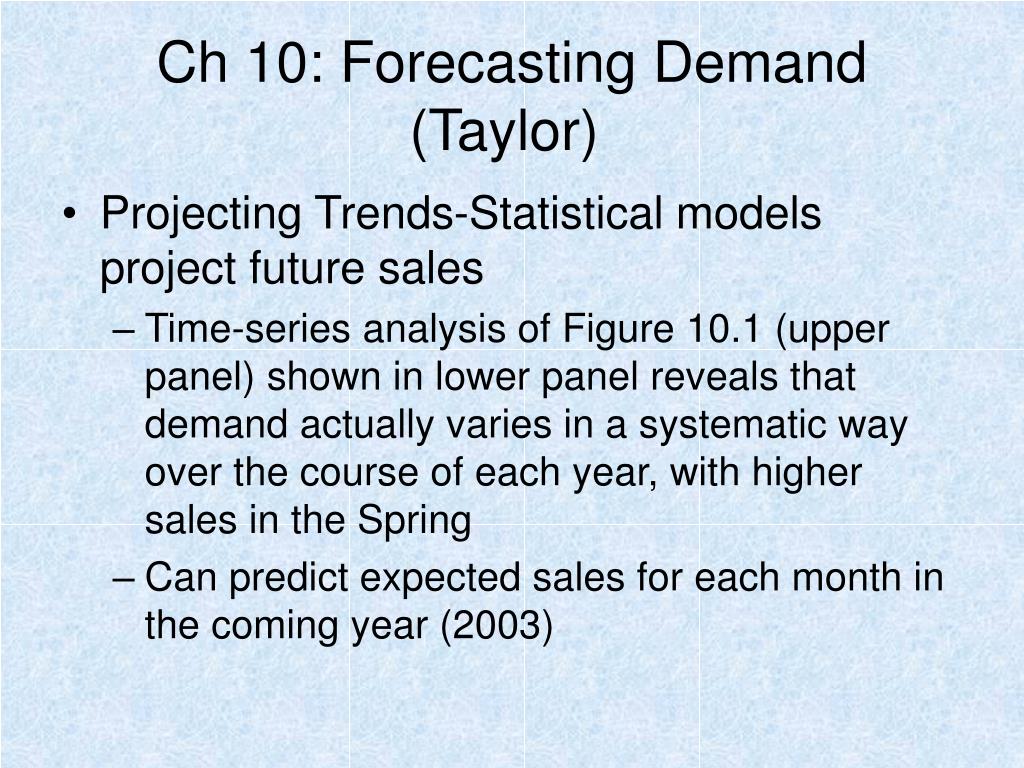 Ch 10: Forecasting Demand (Taylor)

• Projecting Trends-Statistical models project future sales
– Time-series analysis of Figure 10.1 (upper panel) shown in lower panel reveals that demand actually varies in a systematic way over the course of each year, with higher sales in the Spring
– Can predict expected sales for each month in the coming year (2003)